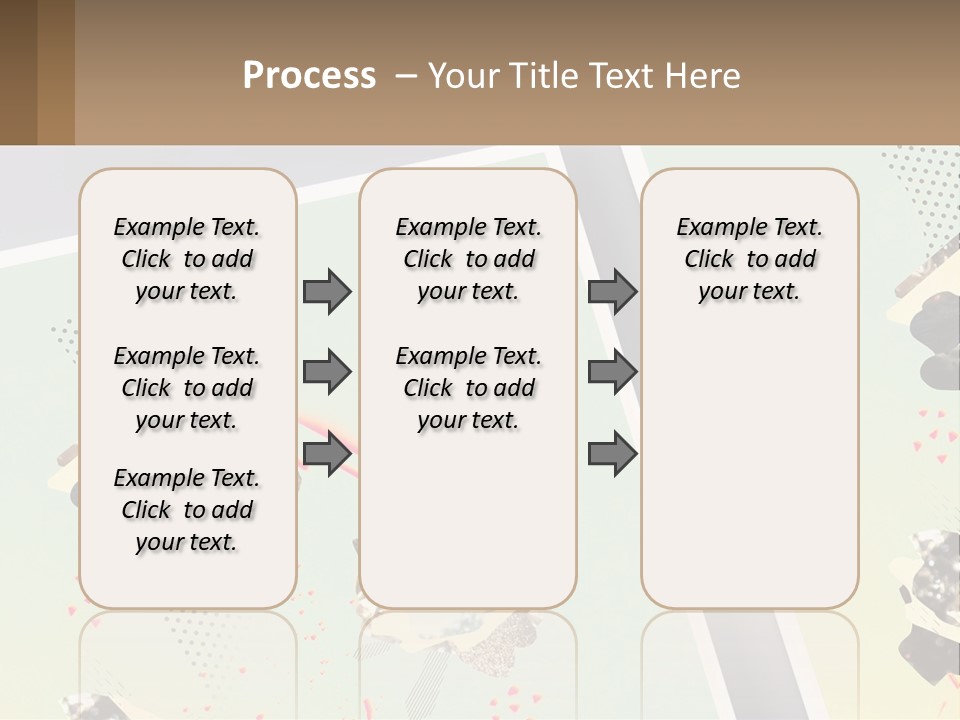 Process – Your Title Text Here

Example Text. Click to add your text.

Example Text. Click to add your text.

Example Text. Click to add your text.

Example Text. Click to add your text.

Example Text. Click to add your text.

Example Text. Click to add your text.